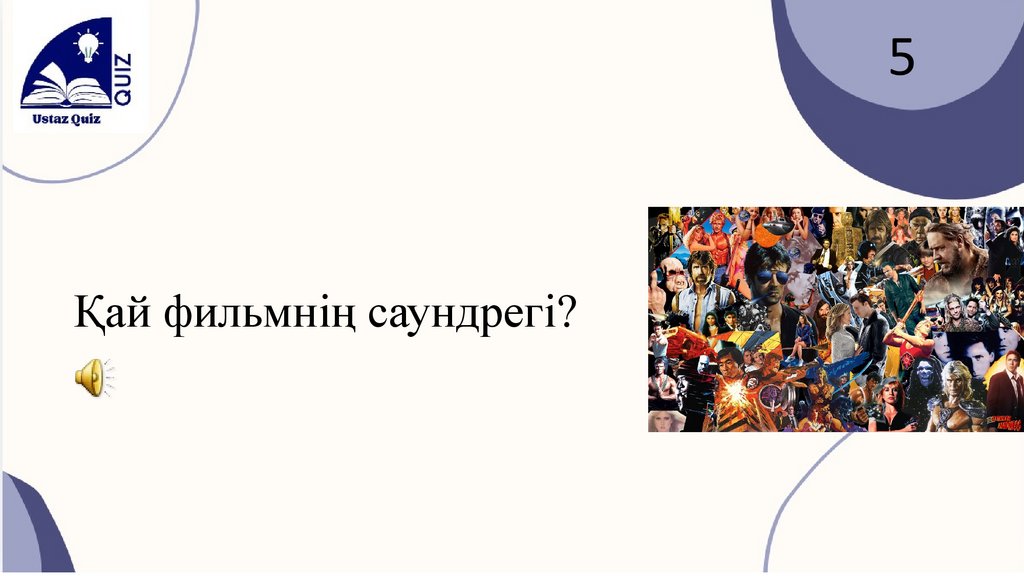 QUIZ
Ustaz Quiz

5

Қай фильмнің саундрегі?